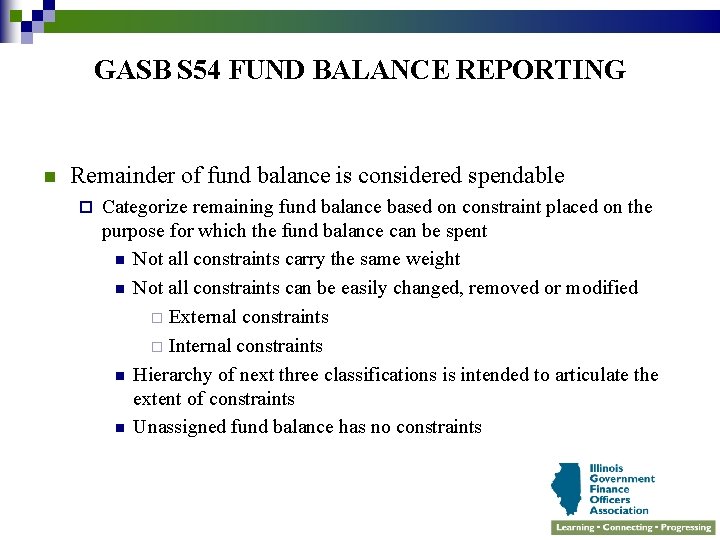 GASB S54 FUND BALANCE REPORTING

Remainder of fund balance is considered spendable

Categorize remaining fund balance based on constraint placed on the purpose for which the fund balance can be spent

Not all constraints carry the same weight

Not all constraints can be easily changed, removed or modified

External constraints

Internal constraints

Hierarchy of next three classifications is intended to articulate the extent of constraints

Unassigned fund balance has no constraints

Illinois Government Finance Officers Association

Learning • Connecting • Progressing